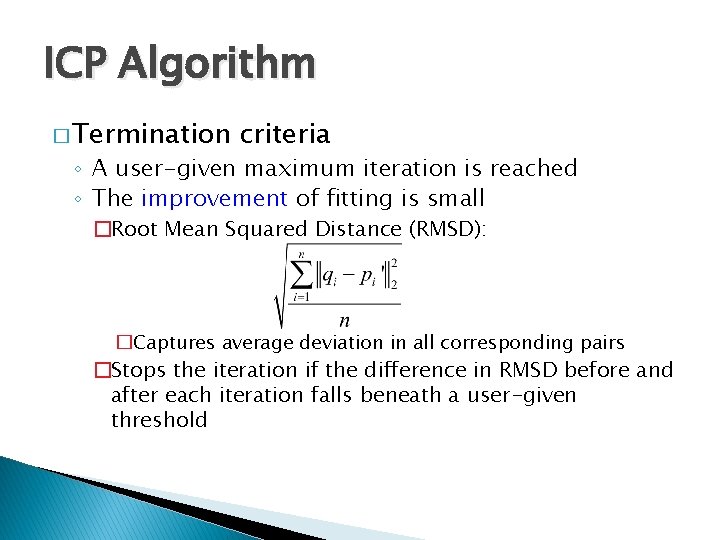 ICP Algorithm

□ Termination criteria

◦ A user-given maximum iteration is reached

◦ The improvement of fitting is small

□ Root Mean Squared Distance (RMSD):

$\sqrt{\frac{\sum_{i=1}^{n} \|q_i - p_i'\|_2^2}{n}}$

□ Captures average deviation in all corresponding pairs

□ Stops the iteration if the difference in RMSD before and after each iteration falls beneath a user-given threshold